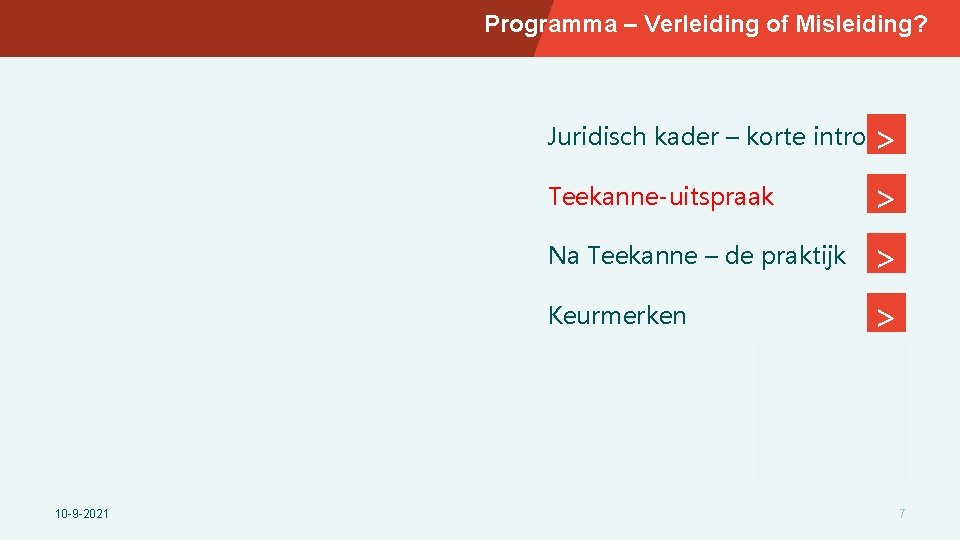 Programma – Verleiding of Misleiding?

Juridisch kader – korte intro >

Teekanne-uitspraak >

Na Teekanne – de praktijk >

Keurmerken >

10-9-2021

7